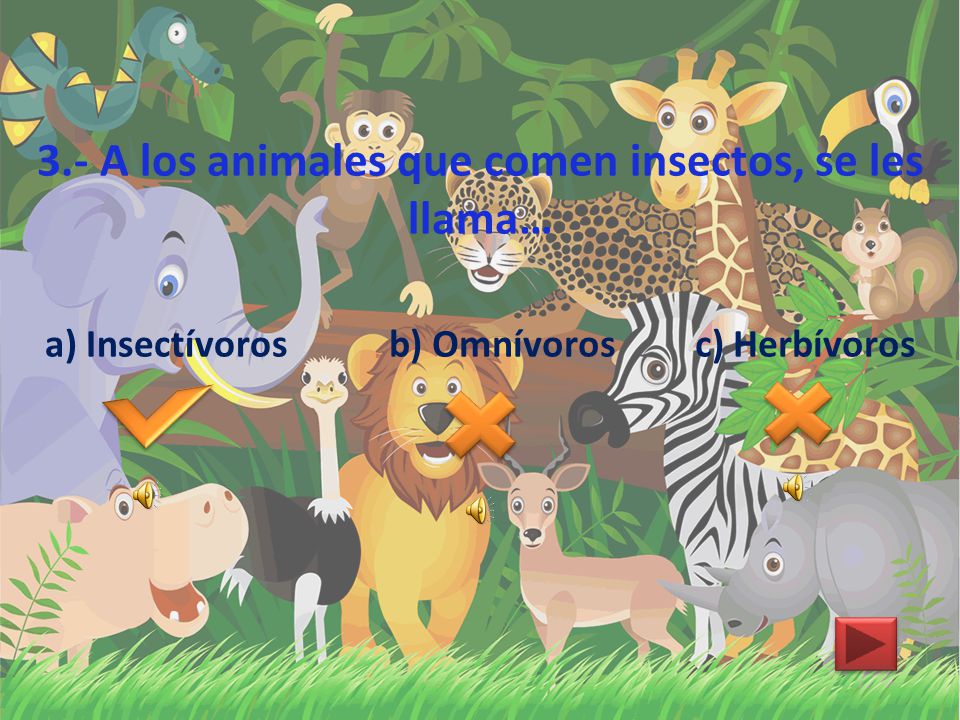 3.- A los animales que comen insectos, se les llama…

a) Insectívoros b) Omnívoros c) Herbívoros